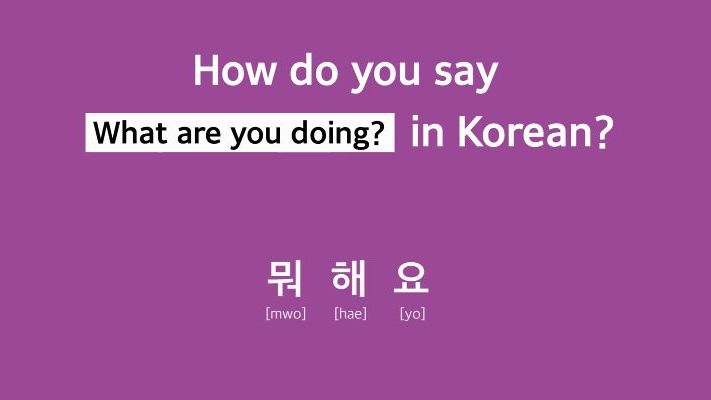 How do you say

What are you doing? in Korean?

뭐 해 요

[mwo] [hae] [yo]